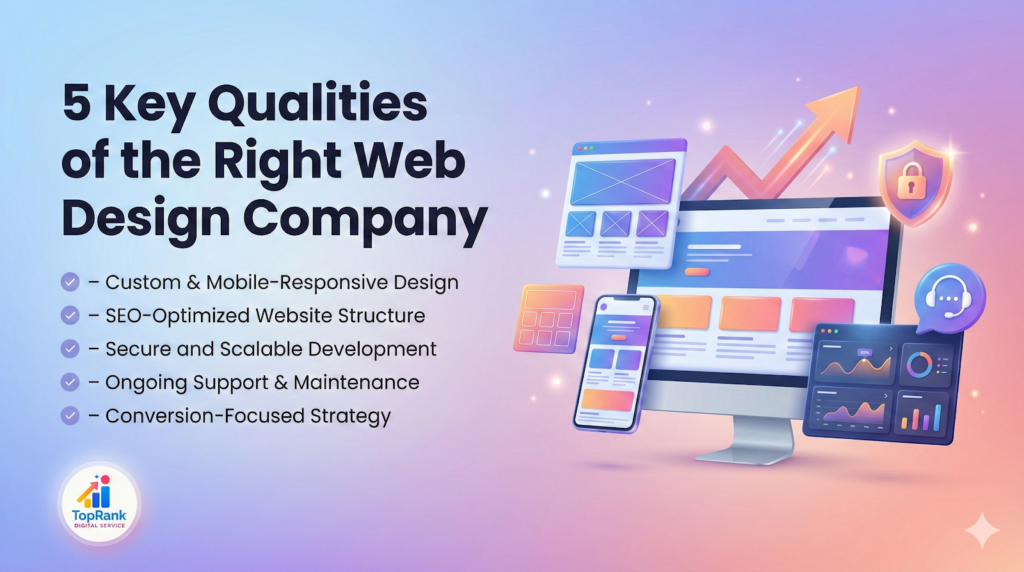 5 Key Qualities of the Right Web Design Company

– Custom & Mobile-Responsive Design
– SEO-Optimized Website Structure
– Secure and Scalable Development
– Ongoing Support & Maintenance
– Conversion-Focused Strategy

TopRank
DIGITAL SERVICE